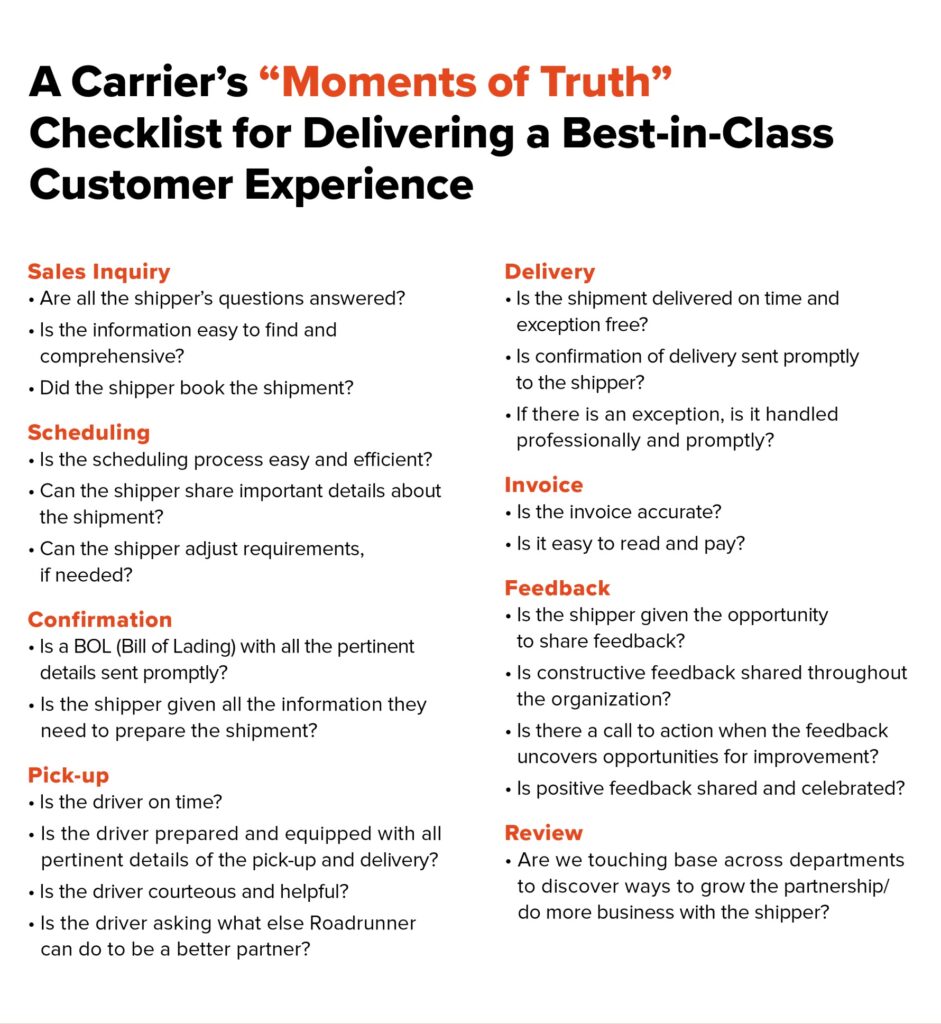 A Carrier's "Moments of Truth" Checklist for Delivering a Best-in-Class Customer Experience

Sales Inquiry
• Are all the shipper's questions answered?
• Is the information easy to find and comprehensive?
• Did the shipper book the shipment?

Scheduling
• Is the scheduling process easy and efficient?
• Can the shipper share important details about the shipment?
• Can the shipper adjust requirements, if needed?

Confirmation
• Is a BOL (Bill of Lading) with all the pertinent details sent promptly?
• Is the shipper given all the information they need to prepare the shipment?

Pick-up
• Is the driver on time?
• Is the driver prepared and equipped with all pertinent details of the pick-up and delivery?
• Is the driver courteous and helpful?
• Is the driver asking what else Roadrunner can do to be a better partner?

Delivery
• Is the shipment delivered on time and exception free?
• Is confirmation of delivery sent promptly to the shipper?
• If there is an exception, is it handled professionally and promptly?

Invoice
• Is the invoice accurate?
• Is it easy to read and pay?

Feedback
• Is the shipper given the opportunity to share feedback?
• Is constructive feedback shared throughout the organization?
• Is there a call to action when the feedback uncovers opportunities for improvement?
• Is positive feedback shared and celebrated?

Review
• Are we touching base across departments to discover ways to grow the partnership/ do more business with the shipper?